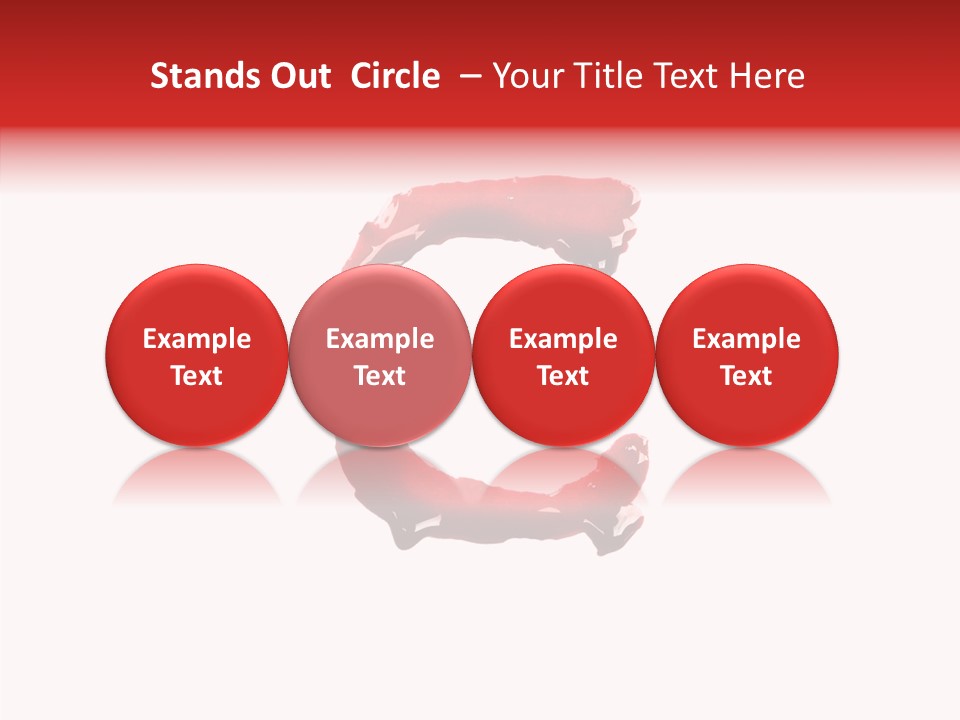 Stands Out Circle – Your Title Text Here

Example Text

Example Text

Example Text

Example Text